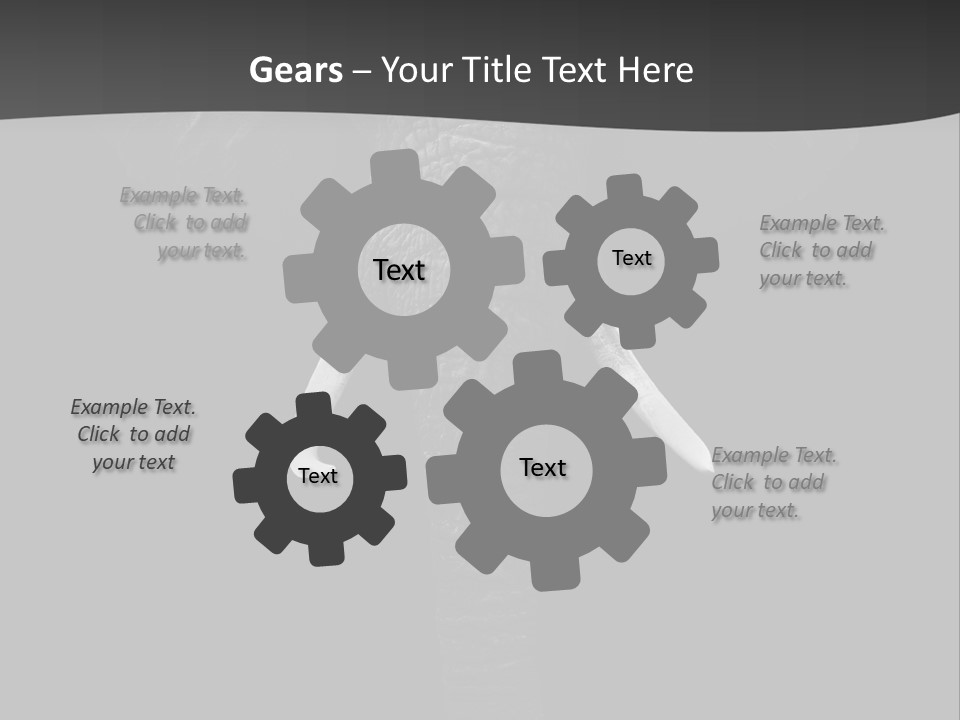 Gears – Your Title Text Here

Example Text. Click to add your text.

Text

Text

Example Text. Click to add your text.

Example Text. Click to add your text

Text

Text

Example Text. Click to add your text.